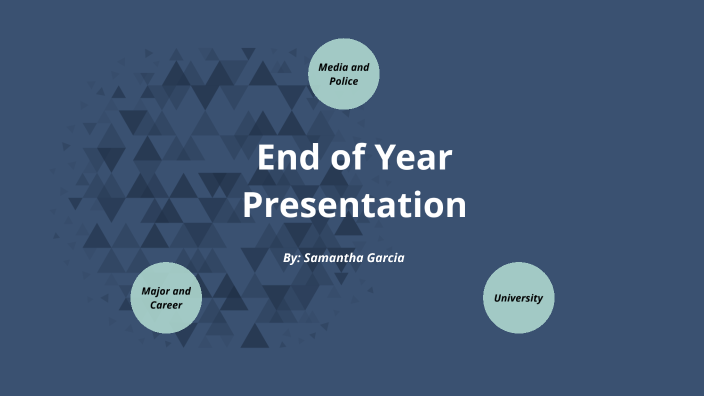 Media and Police

End of Year Presentation

By: Samantha Garcia

Major and Career

University